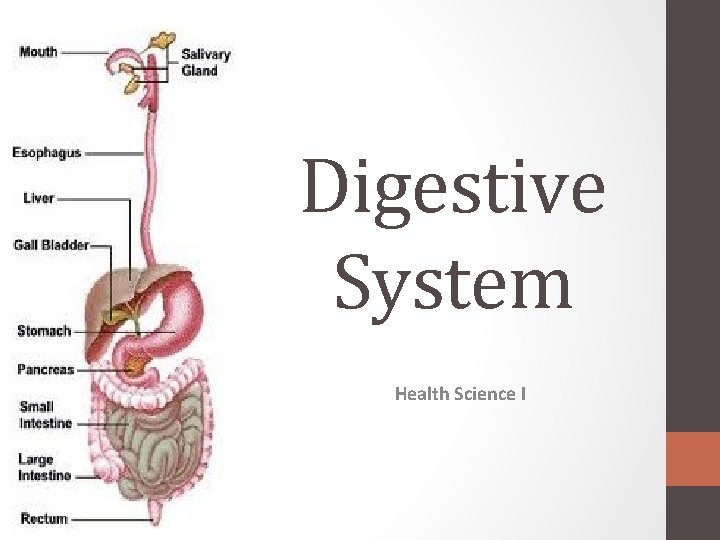 Mouth
Salivary Gland
Esophagus
Liver
Gall Bladder
Stomach
Pancreas
Small Intestine
Large Intestine
Rectum

Digestive System

Health Science I